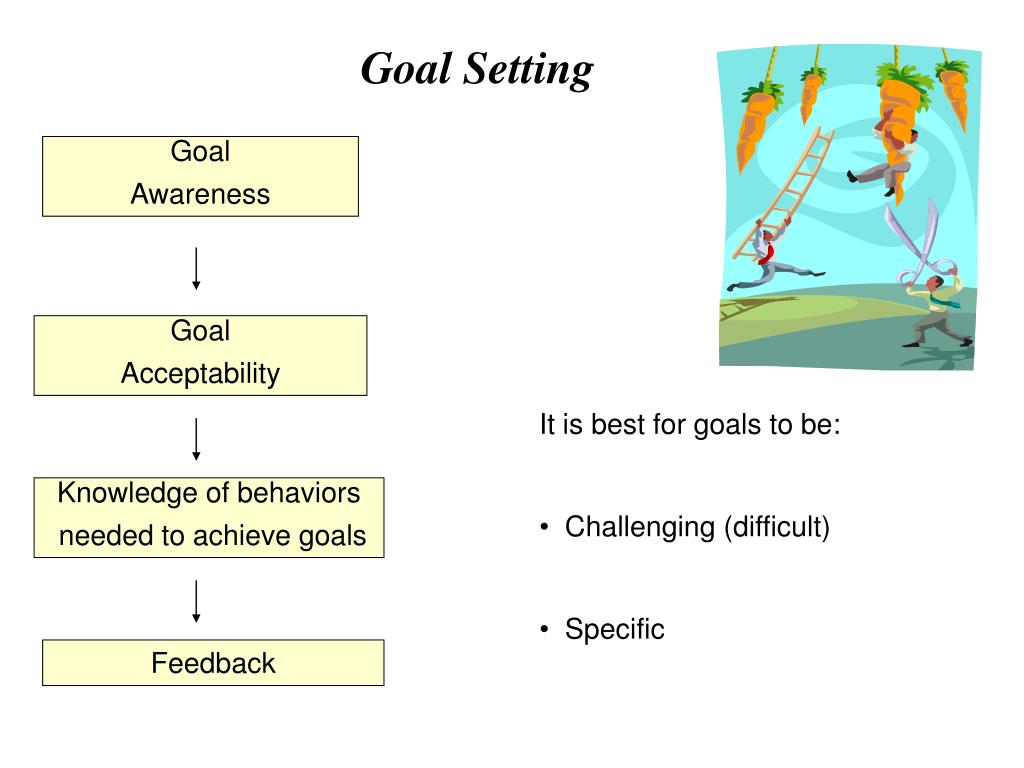 Goal Setting

Goal
Awareness

Goal
Acceptability

Knowledge of behaviors
needed to achieve goals

Feedback

It is best for goals to be:

• Challenging (difficult)

• Specific